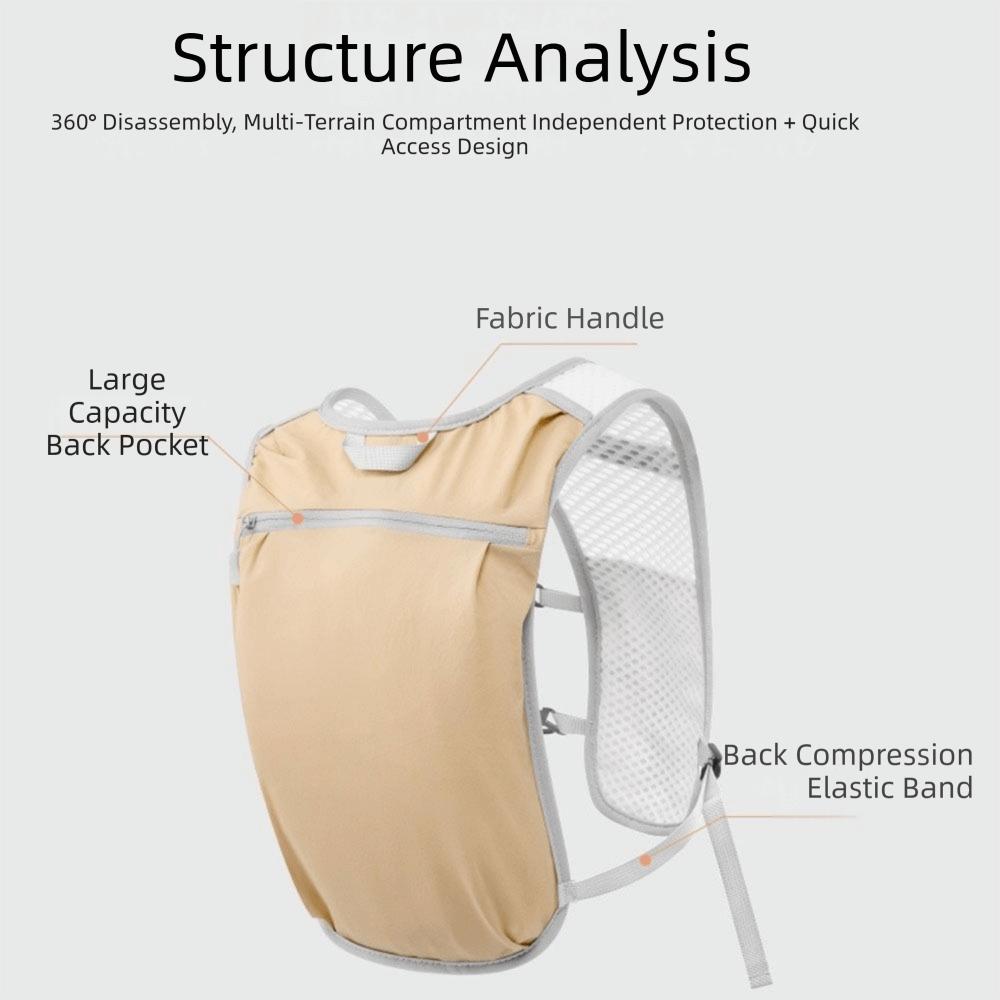 Structure Analysis

360° Disassembly, Multi-Terrain Compartment Independent Protection + Quick Access Design

Fabric Handle

Large
Capacity
Back Pocket

Back Compression
Elastic Band